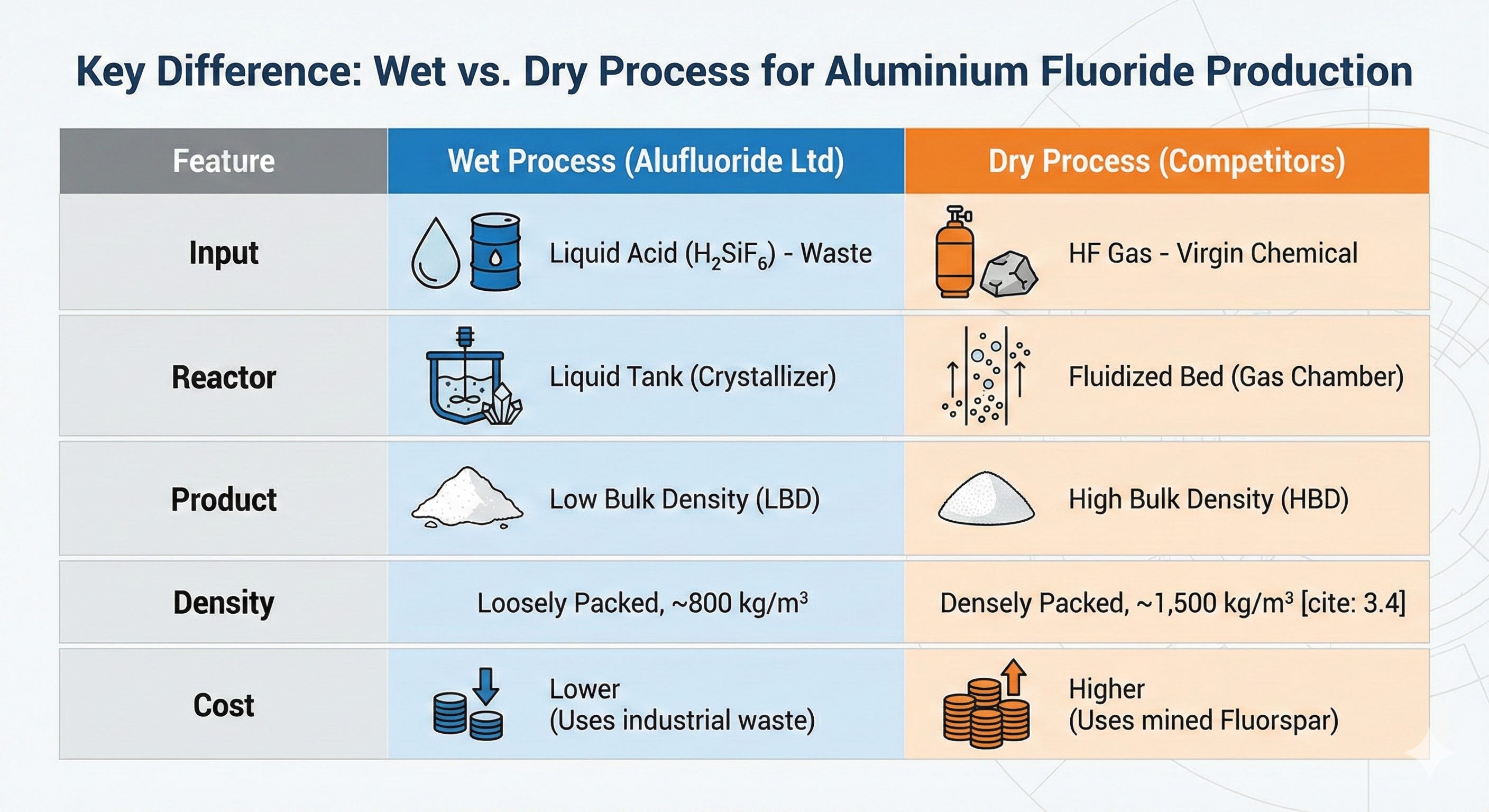 Key Difference: Wet vs. Dry Process for Aluminium Fluoride Production

| Feature | Wet Process (Alufluoride Ltd) | Dry Process (Competitors) |
|---|---|---|
| Input | Liquid Acid ($H_2SiF_6$) - Waste | HF Gas - Virgin Chemical |
| Reactor | Liquid Tank (Crystallizer) | Fluidized Bed (Gas Chamber) |
| Product | Low Bulk Density (LBD) | High Bulk Density (HBD) |
| Density | Loosely Packed, ~800 kg/m³ | Densely Packed, ~1,500 kg/m³ [cite: 3.4] |
| Cost | Lower (Uses industrial waste) | Higher (Uses mined Fluorspar) |